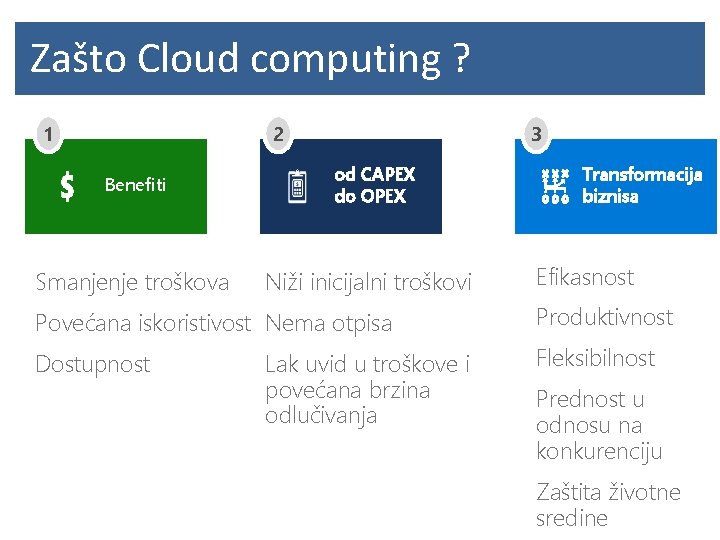 Zašto Cloud computing ?

1

$ Benefiti

Smanjenje troškova

Povećana iskoristivost

Dostupnost

2

od CAPEX do OPEX

Niži inicijalni troškovi

Nema otpisa

Lak uvid u troškove i povećana brzina odlučivanja

3

Transformacija biznisa

Efikasnost

Produktivnost

Fleksibilnost

Prednost u odnosu na konkurenciju

Zaštita životne sredine